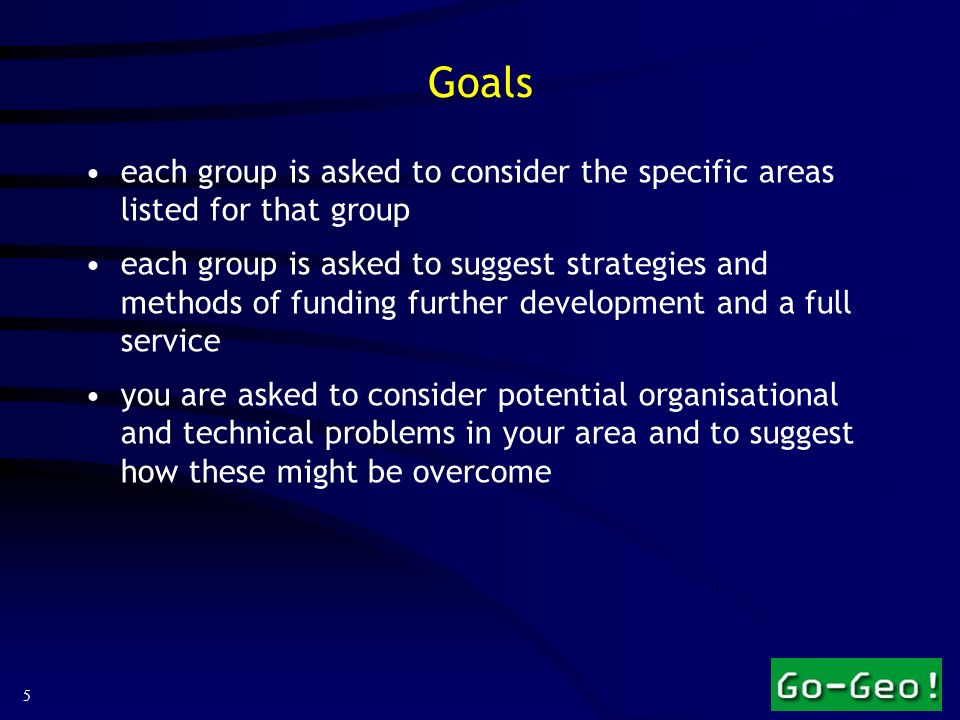 Goals

• each group is asked to consider the specific areas listed for that group

• each group is asked to suggest strategies and methods of funding further development and a full service

• you are asked to consider potential organisational and technical problems in your area and to suggest how these might be overcome

5

Go-Geo!